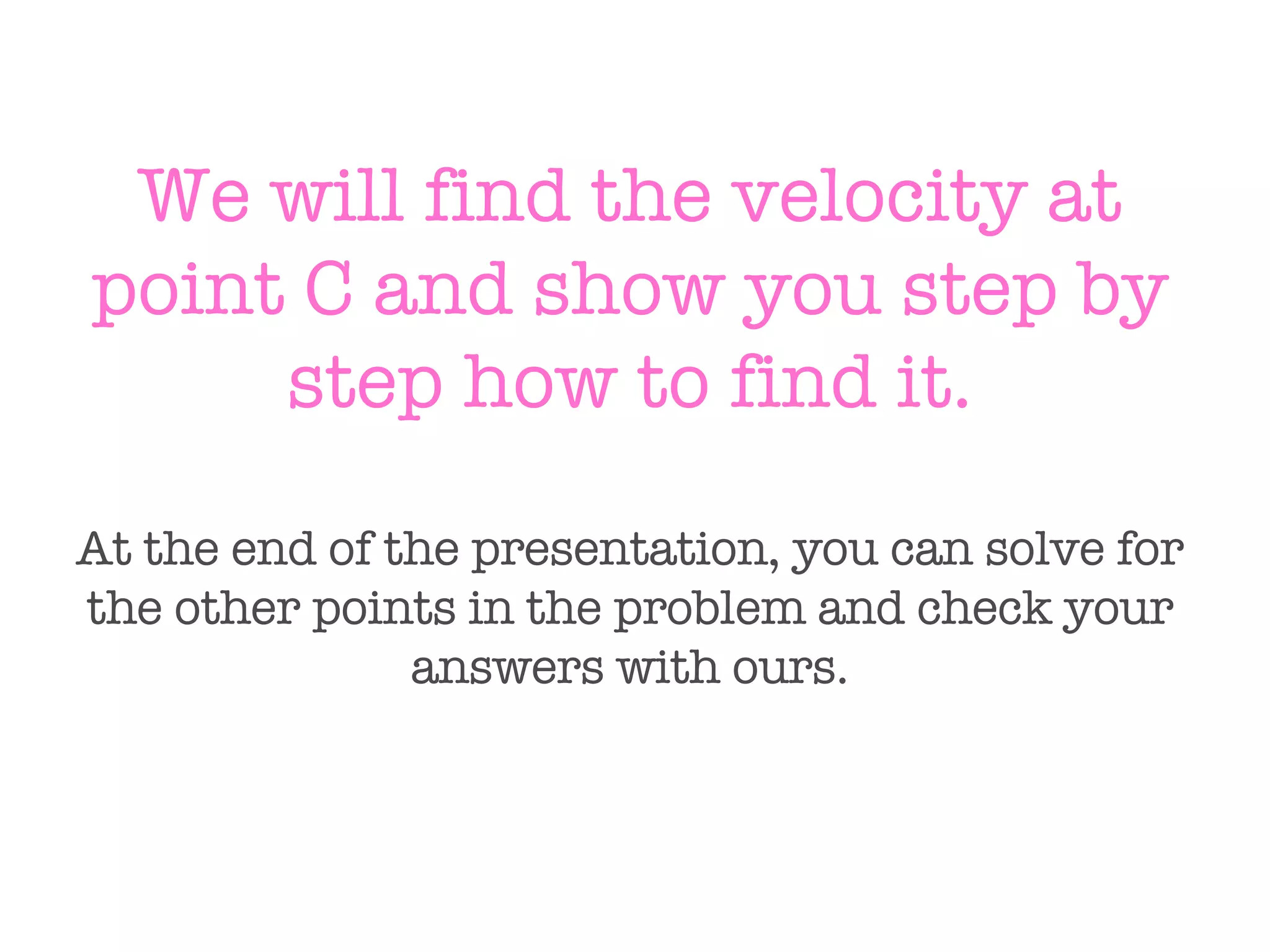 We will find the velocity at point C and show you step by step how to find it.

At the end of the presentation, you can solve for the other points in the problem and check your answers with ours.